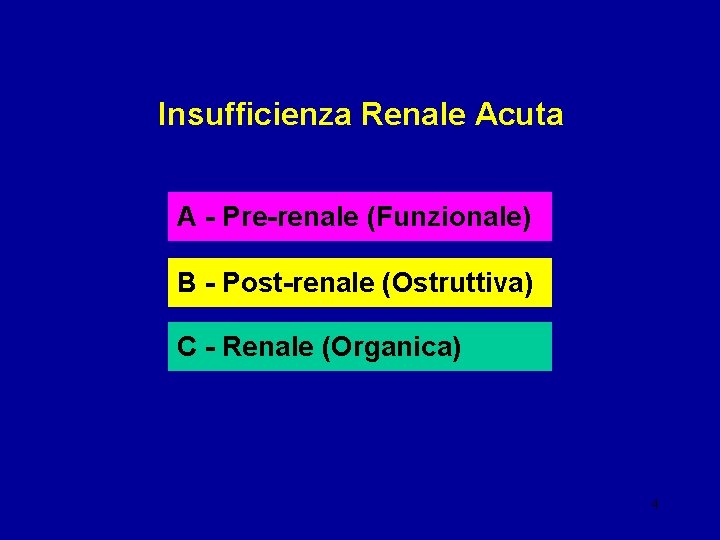 Insufficienza Renale Acuta

A - Pre-renale (Funzionale)

B - Post-renale (Ostruttiva)

C - Renale (Organica)

4